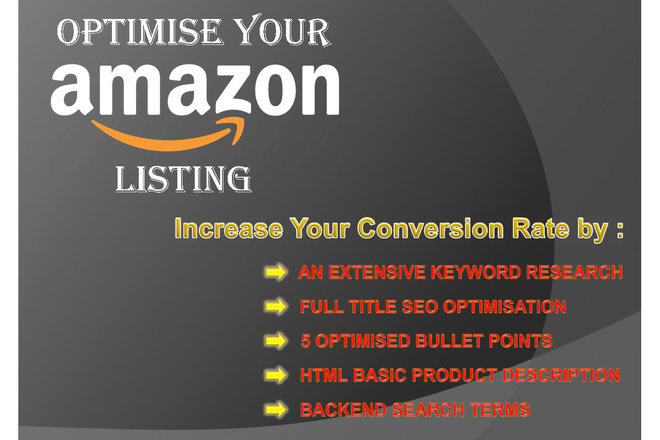 OPTIMISE YOUR
amazon
LISTING

Increase Your Conversion Rate by :

AN EXTENSIVE KEYWORD RESEARCH
FULL TITLE SEO OPTIMISATION
5 OPTIMISED BULLET POINTS
HTML BASIC PRODUCT DESCRIPTION
BACKEND SEARCH TERMS